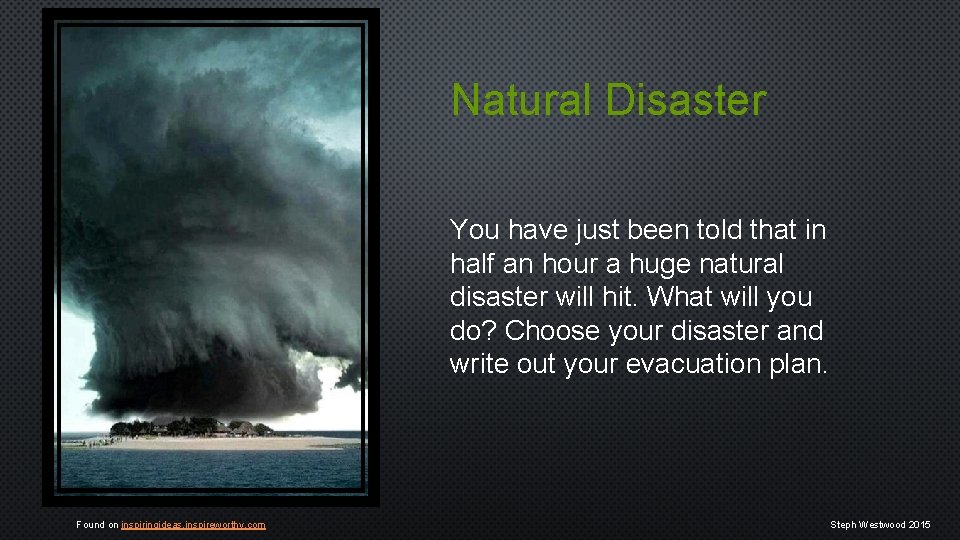 Natural Disaster

You have just been told that in half an hour a huge natural disaster will hit. What will you do? Choose your disaster and write out your evacuation plan.

Found on inspiringideas.inspireworthy.com

Steph Westwood 2015